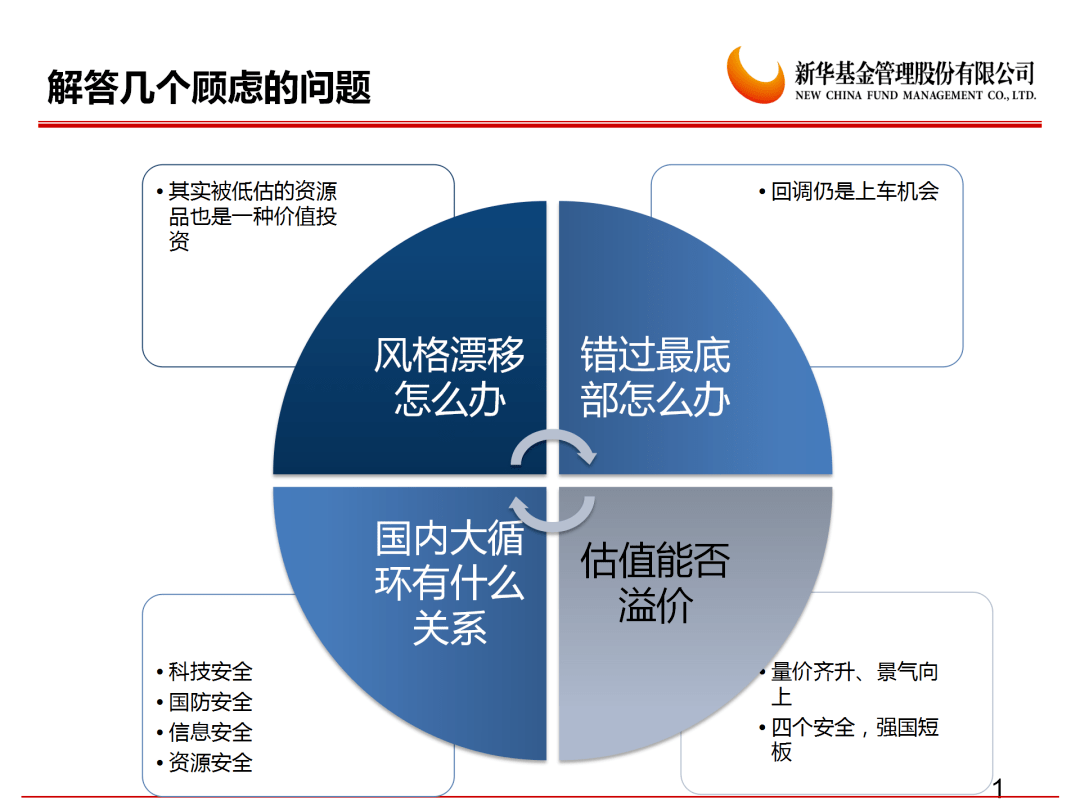 解答几个顾虑的问题

新华基金管理股份有限公司
NEW CHINA FUND MANAGEMENT CO., LTD.

• 其实被低估的资源品也是一种价值投资

• 回调仍是上车机会

风格漂移怎么办

错过最底部怎么办

国内大循环有什么关系

估值能否溢价

• 科技安全
• 国防安全
• 信息安全
• 资源安全

• 量价齐升、景气向上
• 四个安全，强国短板

1